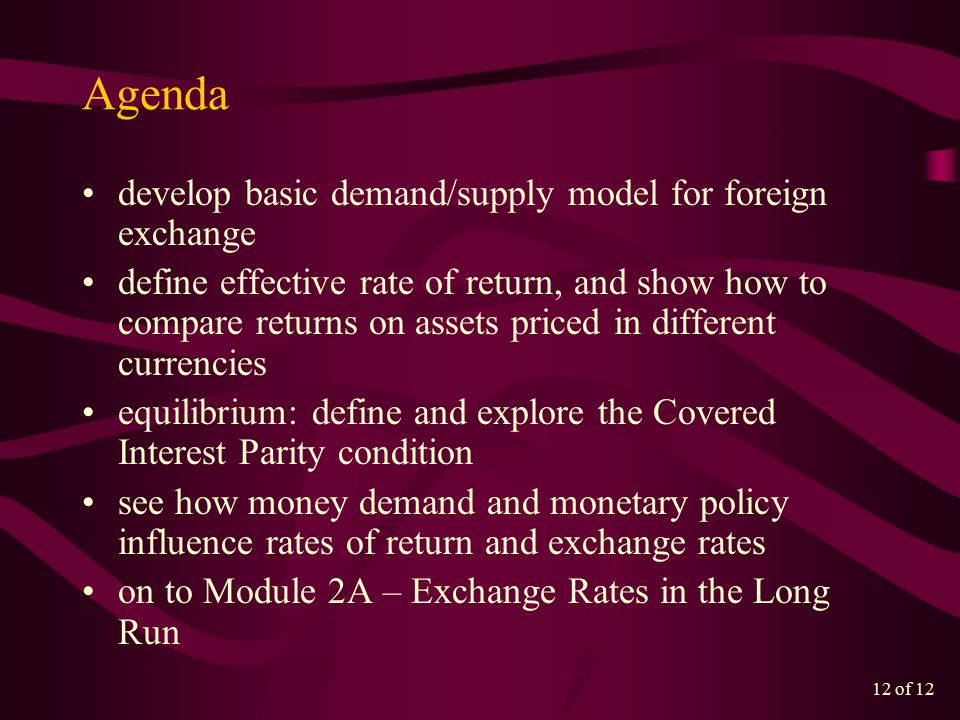 Agenda

• develop basic demand/supply model for foreign exchange
• define effective rate of return, and show how to compare returns on assets priced in different currencies
• equilibrium: define and explore the Covered Interest Parity condition
• see how money demand and monetary policy influence rates of return and exchange rates
• on to Module 2A – Exchange Rates in the Long Run

12 of 12